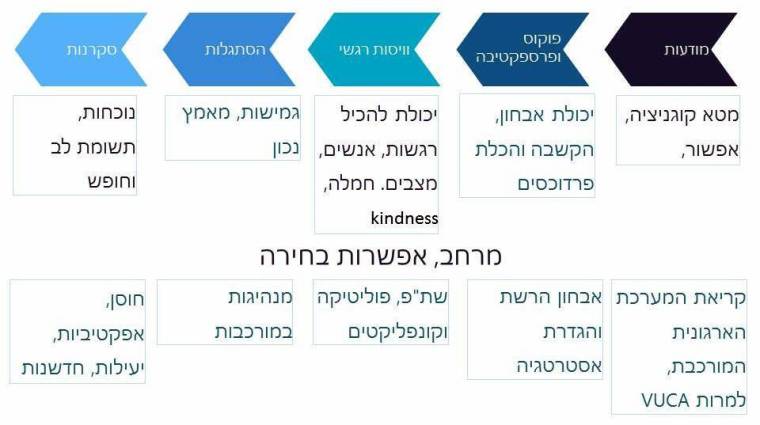 מודעות

פוקוס ופרספקטיבה

וויסות רגשי

הסתגלות

סקרנות

מטא קוגניציה, אפשור,

יכולת אבחון, הקשבה והכלת פרדוכסים

יכולת להכיל רגשות, אנשים, מצבים. חמלה, kindness

גמישות, מאמץ נכון

נוכחות, תשומת לב וחופש

מרחב, אפשרות בחירה

קריאת המערכת הארגונית המורכבת, למרות VUCA

אבחון הרשת והגדרת אסטרטגיה

שת"פ, פוליטיקה וקונפליקטים

מנהיגות במורכבות

חוסן, אפקטיביות, יעילות, חדשנות